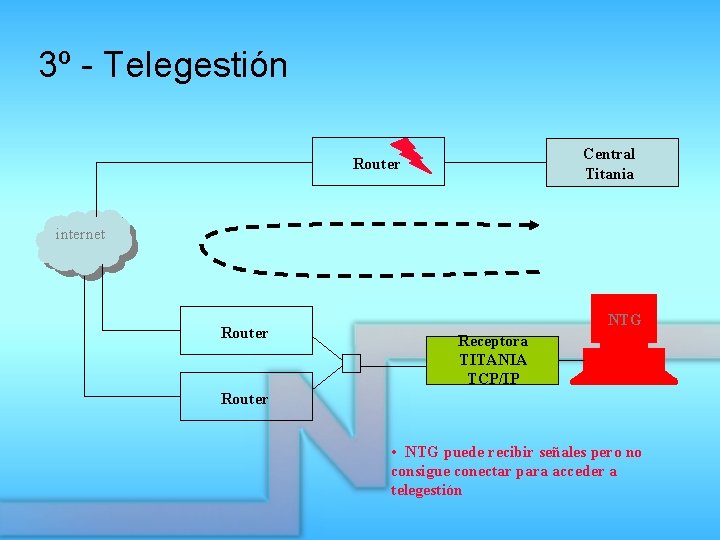 3º - Telegestión

Router

Central Titania

internet

Router

Router

Receptora TITANIA TCP/IP

NTG

• NTG puede recibir señales pero no consigue conectar para acceder a telegestión